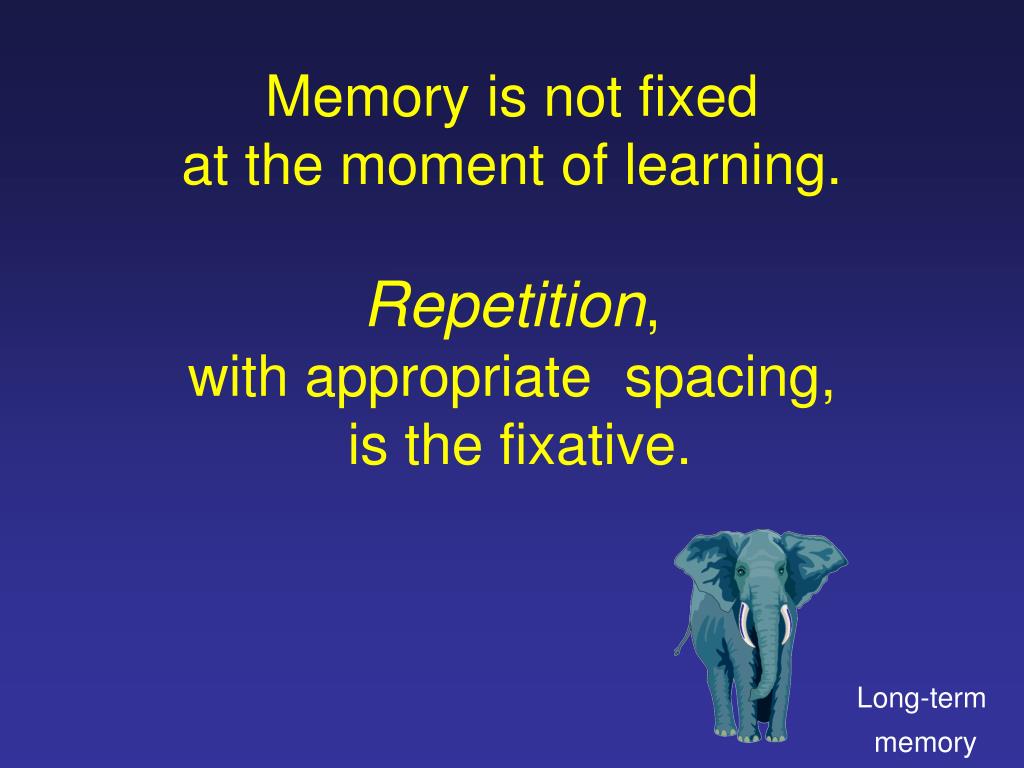 Memory is not fixed
at the moment of learning.

Repetition,
with appropriate spacing,
is the fixative.

Long-term
memory